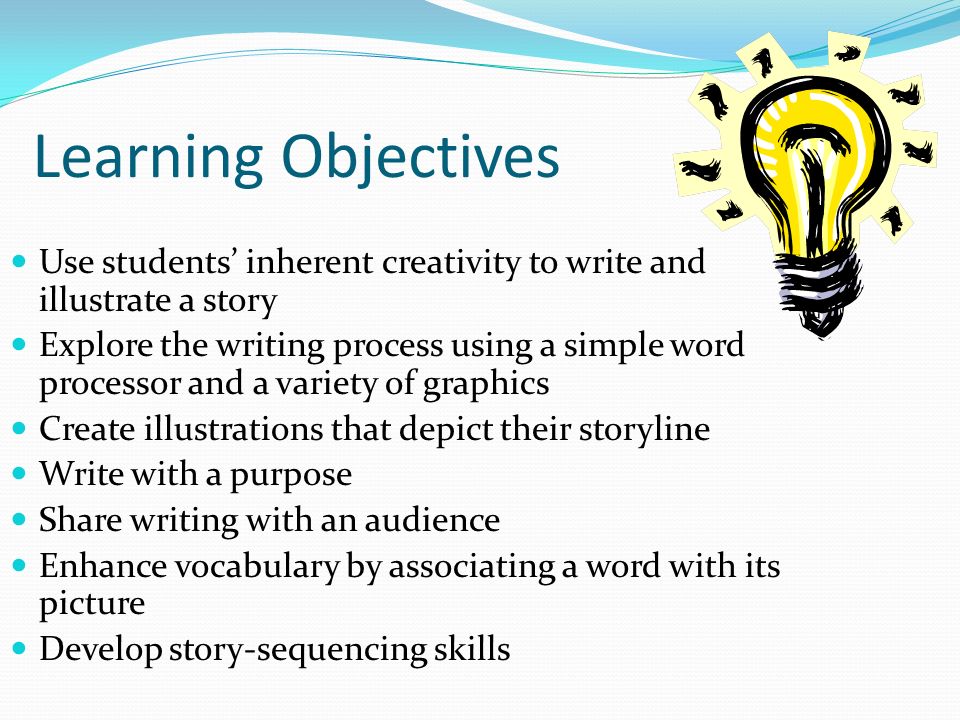 Learning Objectives

- Use students’ inherent creativity to write and illustrate a story
- Explore the writing process using a simple word processor and a variety of graphics
- Create illustrations that depict their storyline
- Write with a purpose
- Share writing with an audience
- Enhance vocabulary by associating a word with its picture
- Develop story-sequencing skills